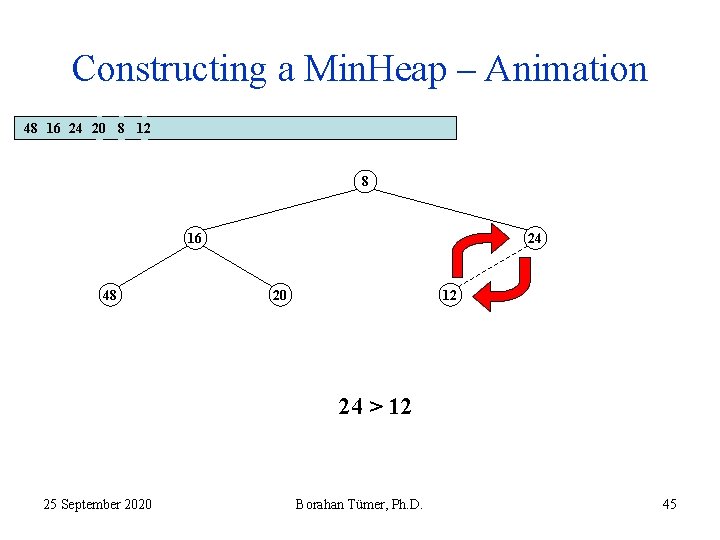 Constructing a MinHeap – Animation

48 16 24 20 8 12

8

16

24

48

20

12

24 > 12

25 September 2020

Borahan Tümer, Ph.D.

45